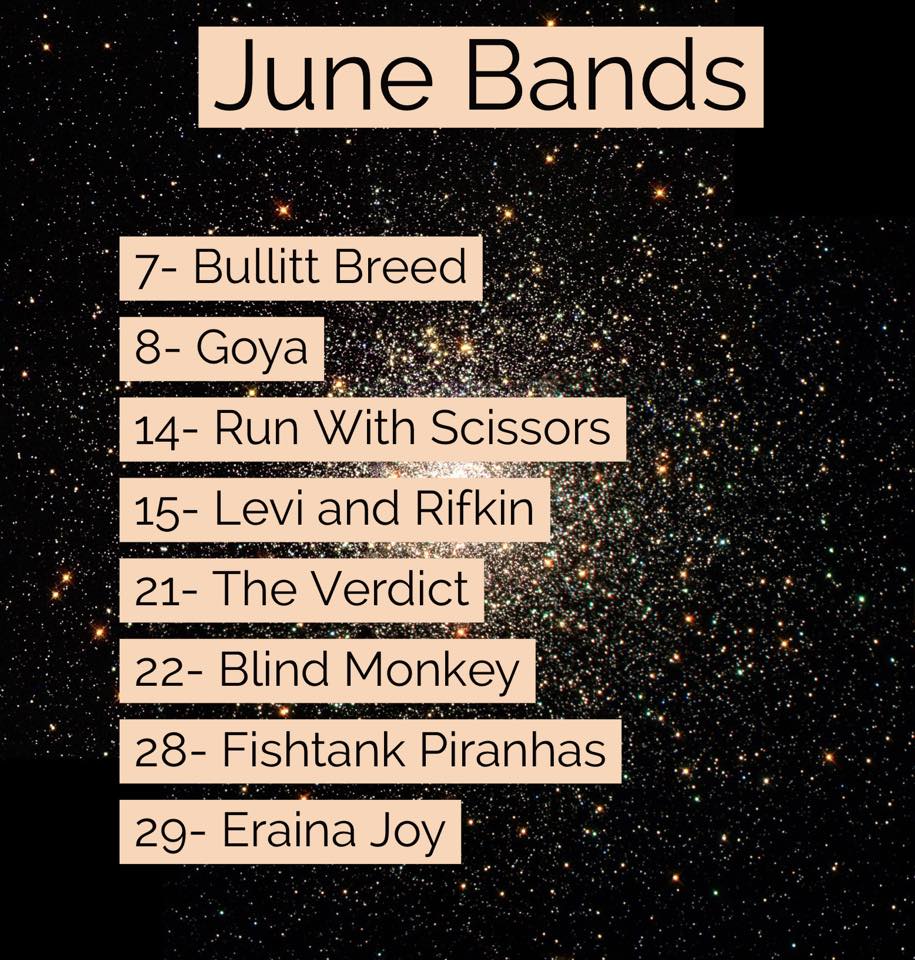 June Bands

7- Bullitt Breed

8- Goya

14- Run With Scissors

15- Levi and Rifkin

21- The Verdict

22- Blind Monkey

28- Fishtank Piranhas

29- Eraina Joy